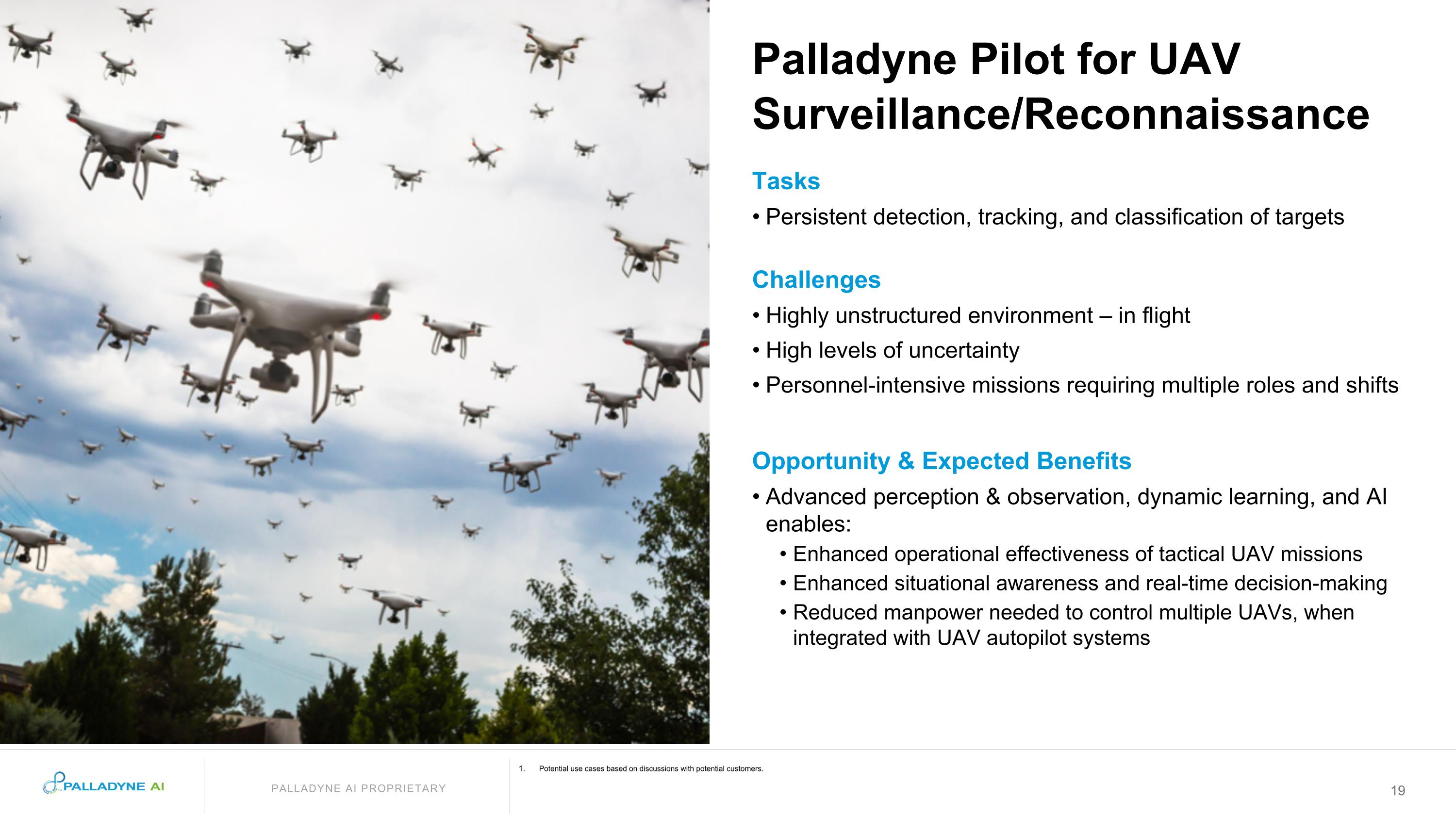 Palladyne Pilot for UAV Surveillance/Reconnaissance

Tasks

• Persistent detection, tracking, and classification of targets

Challenges

• Highly unstructured environment – in flight
• High levels of uncertainty
• Personnel-intensive missions requiring multiple roles and shifts

Opportunity & Expected Benefits

• Advanced perception & observation, dynamic learning, and AI enables:
  • Enhanced operational effectiveness of tactical UAV missions
  • Enhanced situational awareness and real-time decision-making
  • Reduced manpower needed to control multiple UAVs, when integrated with UAV autopilot systems

PALLADYNE AI

PALLADYNE AI PROPRIETARY

1. Potential use cases based on discussions with potential customers.

19